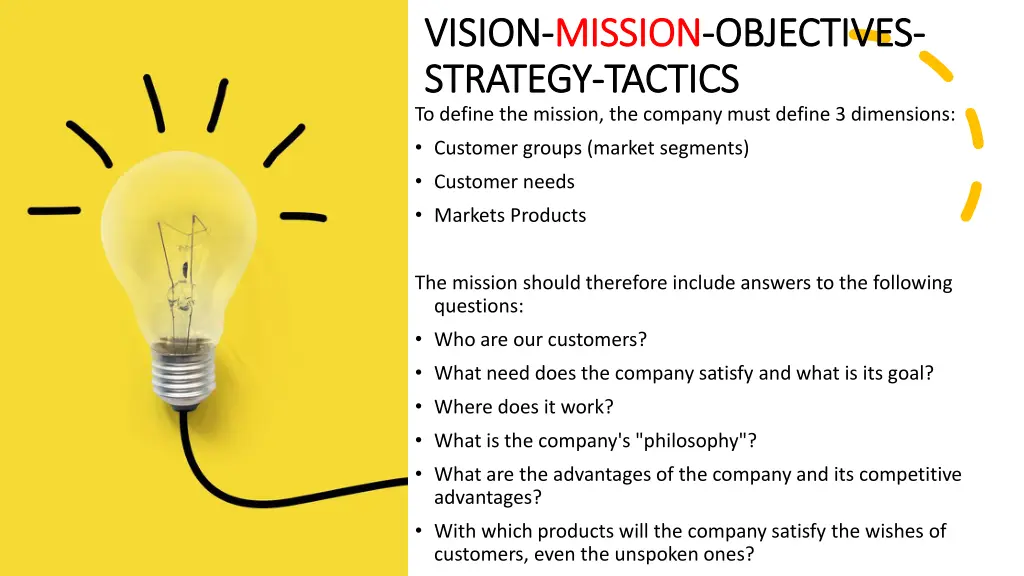 VISION-MISSION-OBJECTIVES-STRATEGY-TACTICS

To define the mission, the company must define 3 dimensions:

• Customer groups (market segments)
• Customer needs
• Markets Products

The mission should therefore include answers to the following questions:

• Who are our customers?
• What need does the company satisfy and what is its goal?
• Where does it work?
• What is the company's "philosophy"?
• What are the advantages of the company and its competitive advantages?
• With which products will the company satisfy the wishes of customers, even the unspoken ones?